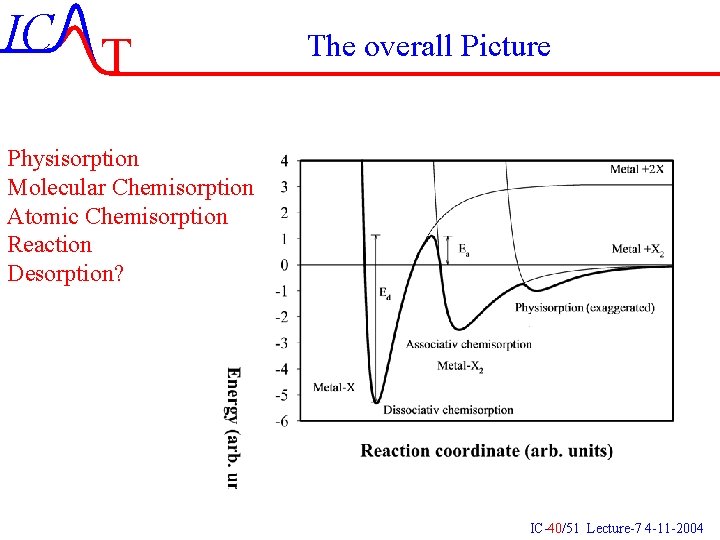 ICAT

The overall Picture

Physisorption
Molecular Chemisorption
Atomic Chemisorption
Reaction
Desorption?

4
3
2
1
0
-1
-2
-3
-4
-5
-6

Metal +2X
Metal +$X_2$
$E_a$
$E_d$
Physisorption (exaggerated)
Associativ chemisorption
Metal-$X_2$
Metal-X
Dissociativ chemisorption

Energy (arb. ur

Reaction coordinate (arb. units)

IC-40/51 Lecture-7 4-11-2004